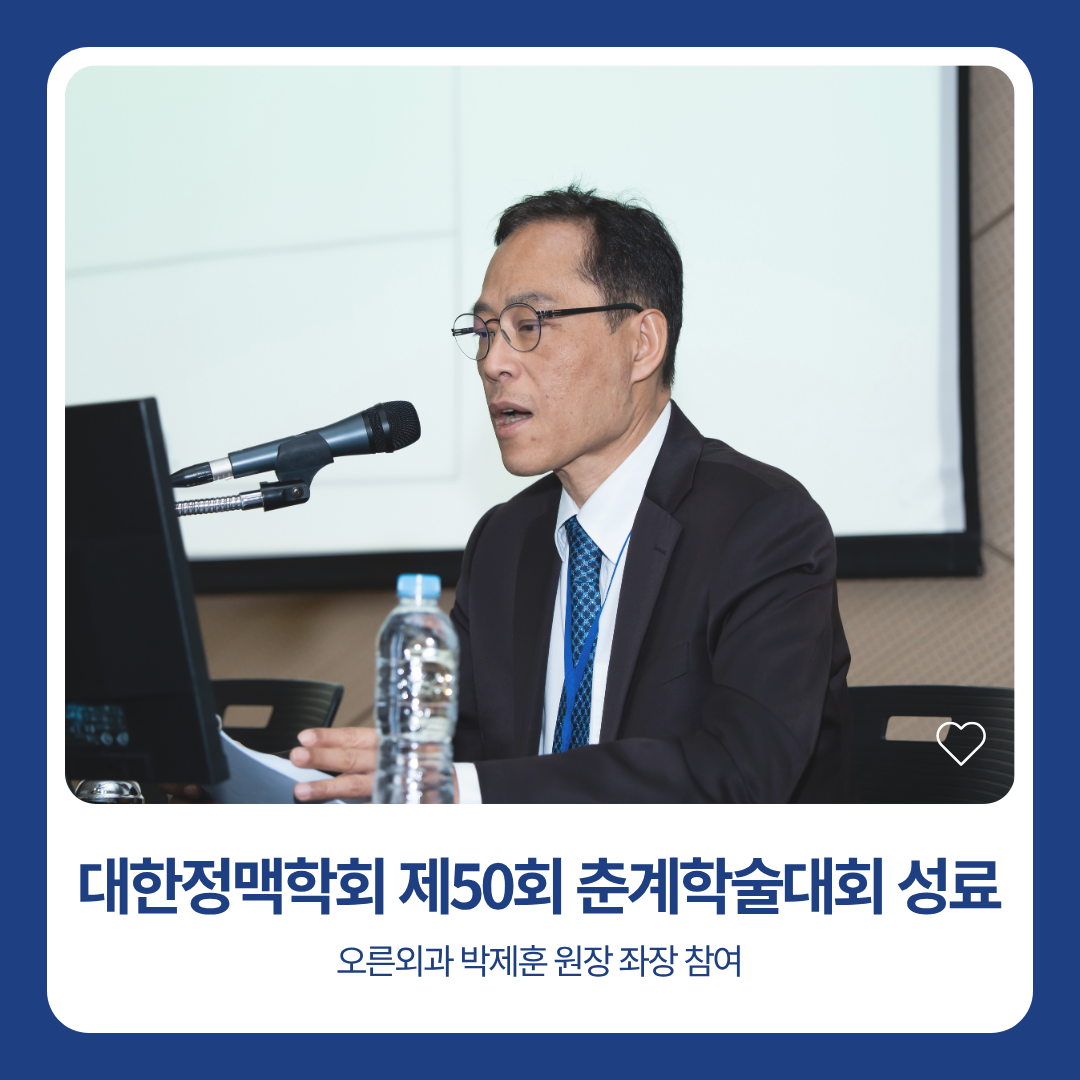 대한정맥학회 제50회 춘계학술대회 성료

오른외과 박제훈 원장 좌장 참여